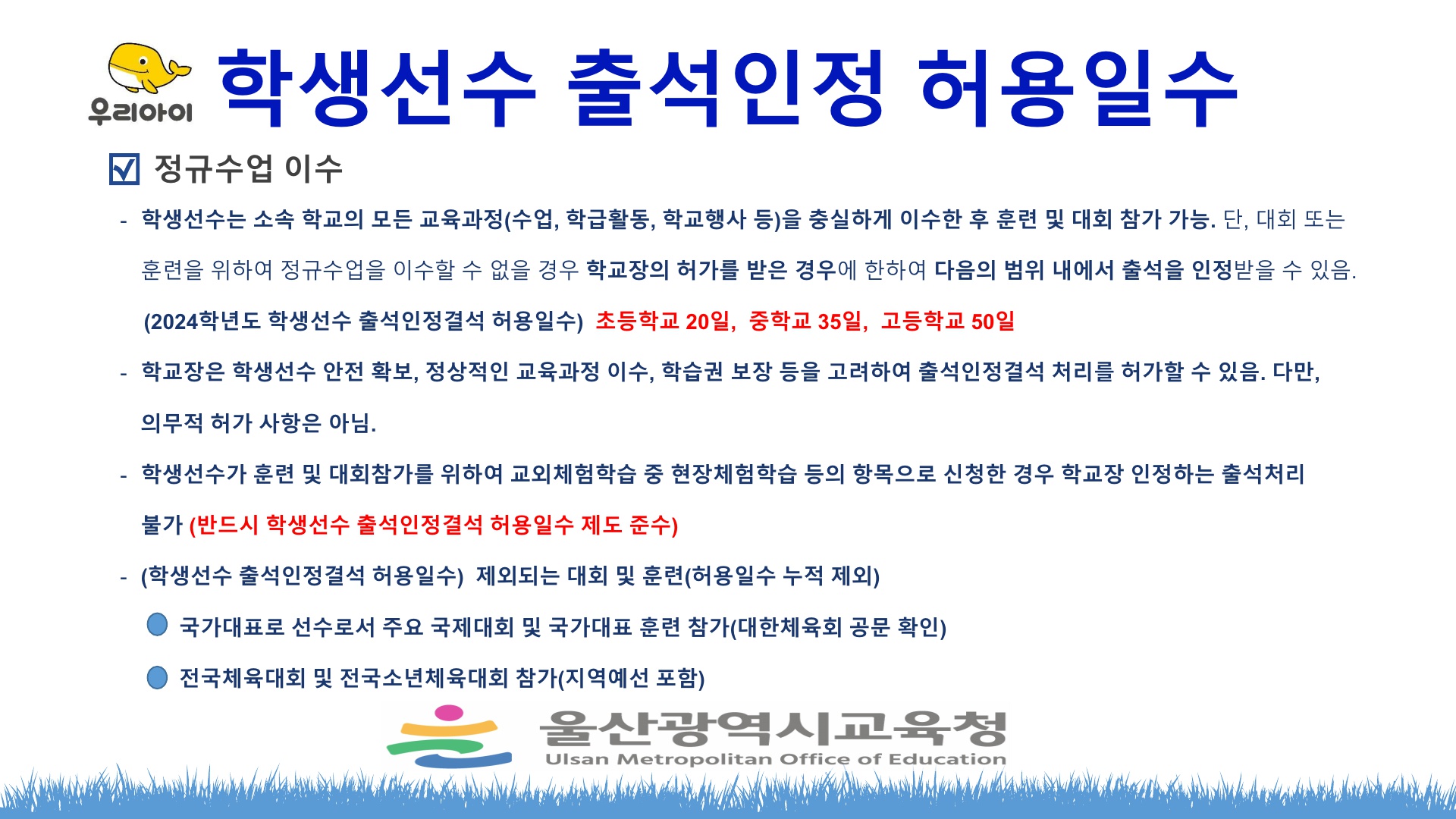 우리아이 학생선수 출석인정 허용일수

정규수업 이수

- 학생선수는 소속 학교의 모든 교육과정(수업, 학급활동, 학교행사 등)을 충실하게 이수한 후 훈련 및 대회 참가 가능. 단, 대회 또는 훈련을 위하여 정규수업을 이수할 수 없을 경우 학교장의 허가를 받은 경우에 한하여 다음의 범위 내에서 출석을 인정받을 수 있음.

(2024학년도 학생선수 출석인정결석 허용일수) 초등학교 20일, 중학교 35일, 고등학교 50일

- 학교장은 학생선수 안전 확보, 정상적인 교육과정 이수, 학습권 보장 등을 고려하여 출석인정결석 처리를 허가할 수 있음. 다만, 의무적 허가 사항은 아님.

- 학생선수가 훈련 및 대회참가를 위하여 교외체험학습 중 현장체험학습 등의 항목으로 신청한 경우 학교장 인정하는 출석처리 불가 (반드시 학생선수 출석인정결석 허용일수 제도 준수)

- (학생선수 출석인정결석 허용일수) 제외되는 대회 및 훈련(허용일수 누적 제외)

국가대표로 선수로서 주요 국제대회 및 국가대표 훈련 참가(대한체육회 공문 확인)

전국체육대회 및 전국소년체육대회 참가(지역예선 포함)

울산광역시교육청
Ulsan Metropolitan Office of Education